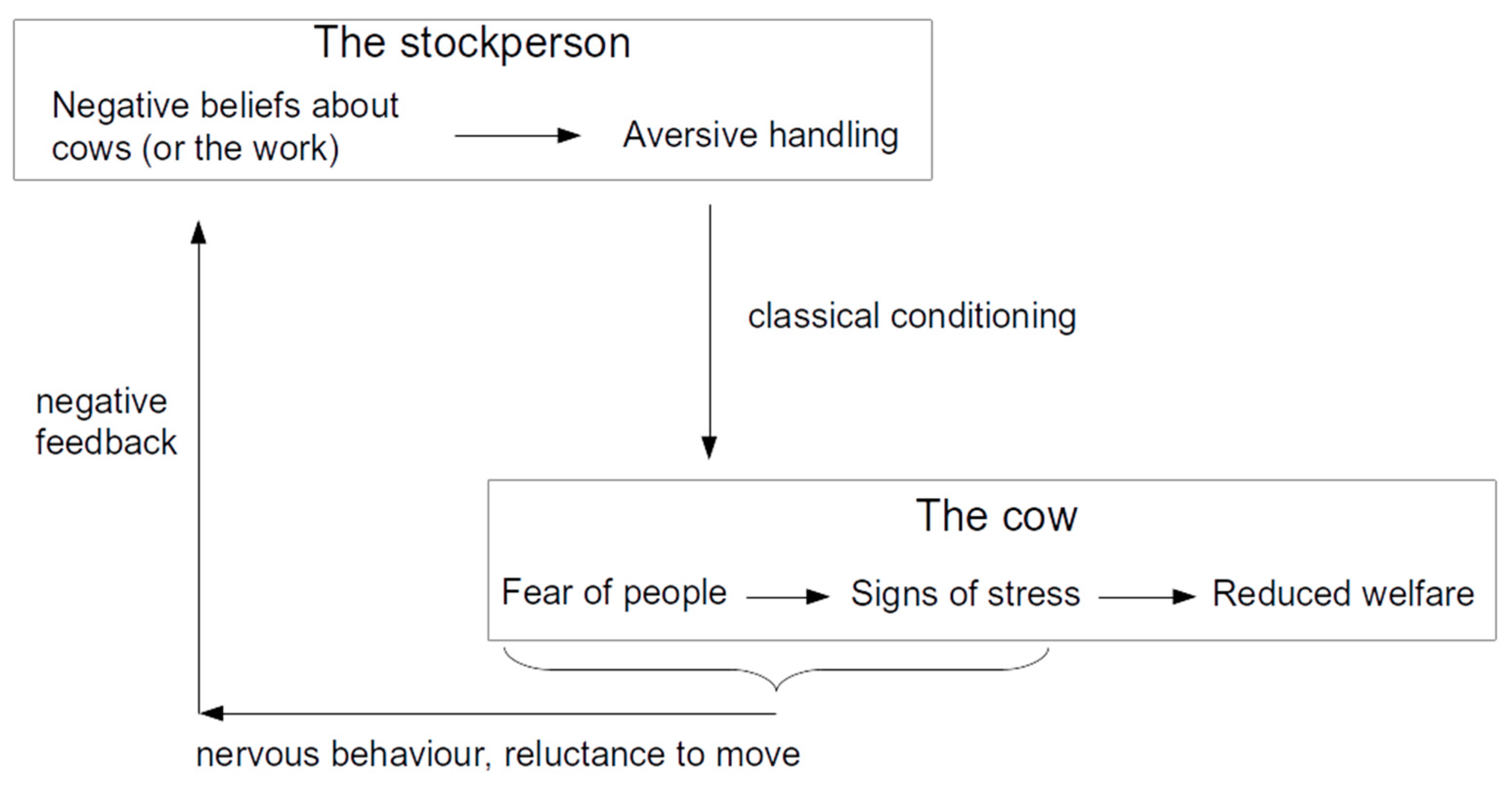 The stockperson

Negative beliefs about cows (or the work)

Aversive handling

classical conditioning

negative feedback

The cow

Fear of people

Signs of stress

Reduced welfare

nervous behaviour, reluctance to move